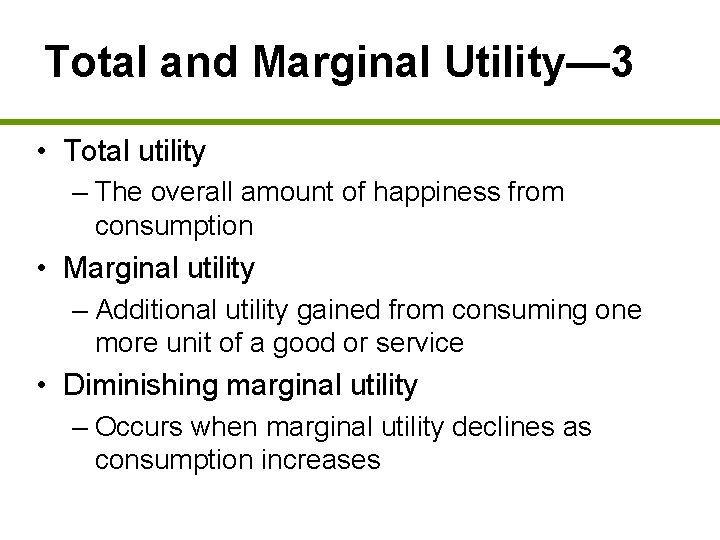 Total and Marginal Utility—3

• Total utility
– The overall amount of happiness from consumption
• Marginal utility
– Additional utility gained from consuming one more unit of a good or service
• Diminishing marginal utility
– Occurs when marginal utility declines as consumption increases